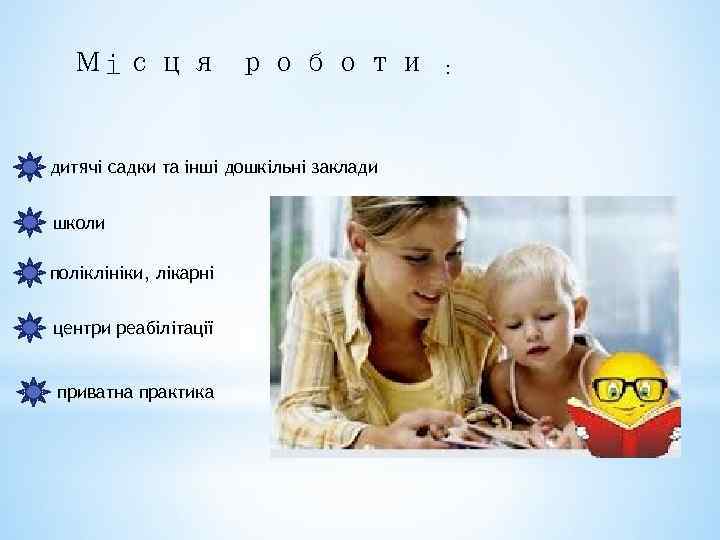 Місця роботи :

дитячі садки та інші дошкільні заклади

школи

поліклініки, лікарні

центри реабілітації

приватна практика